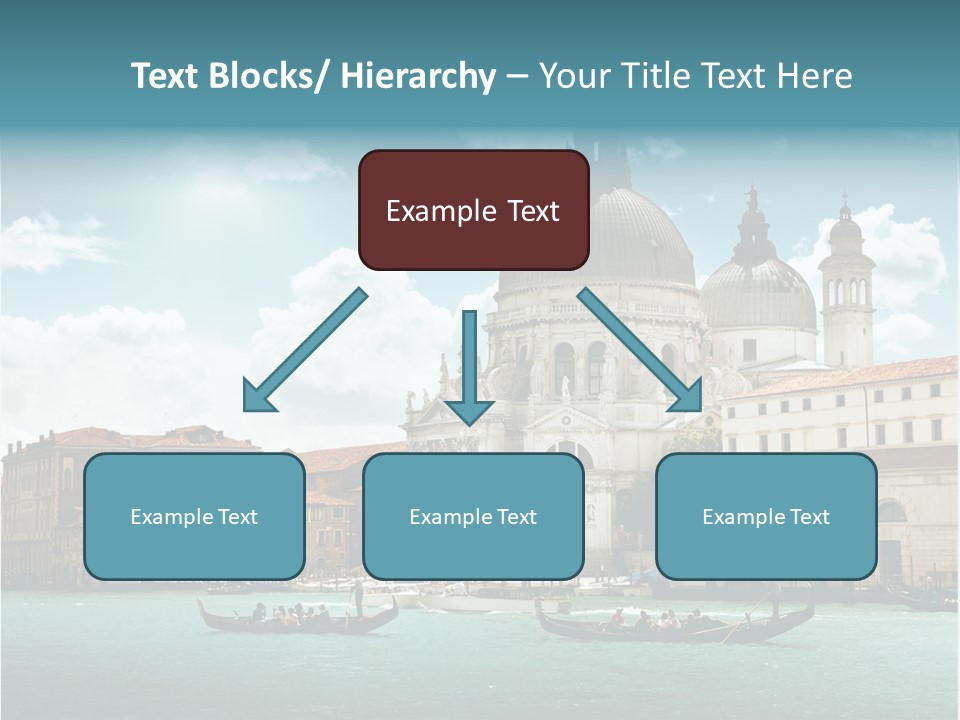 Text Blocks/ Hierarchy – Your Title Text Here

Example Text

Example Text

Example Text

Example Text